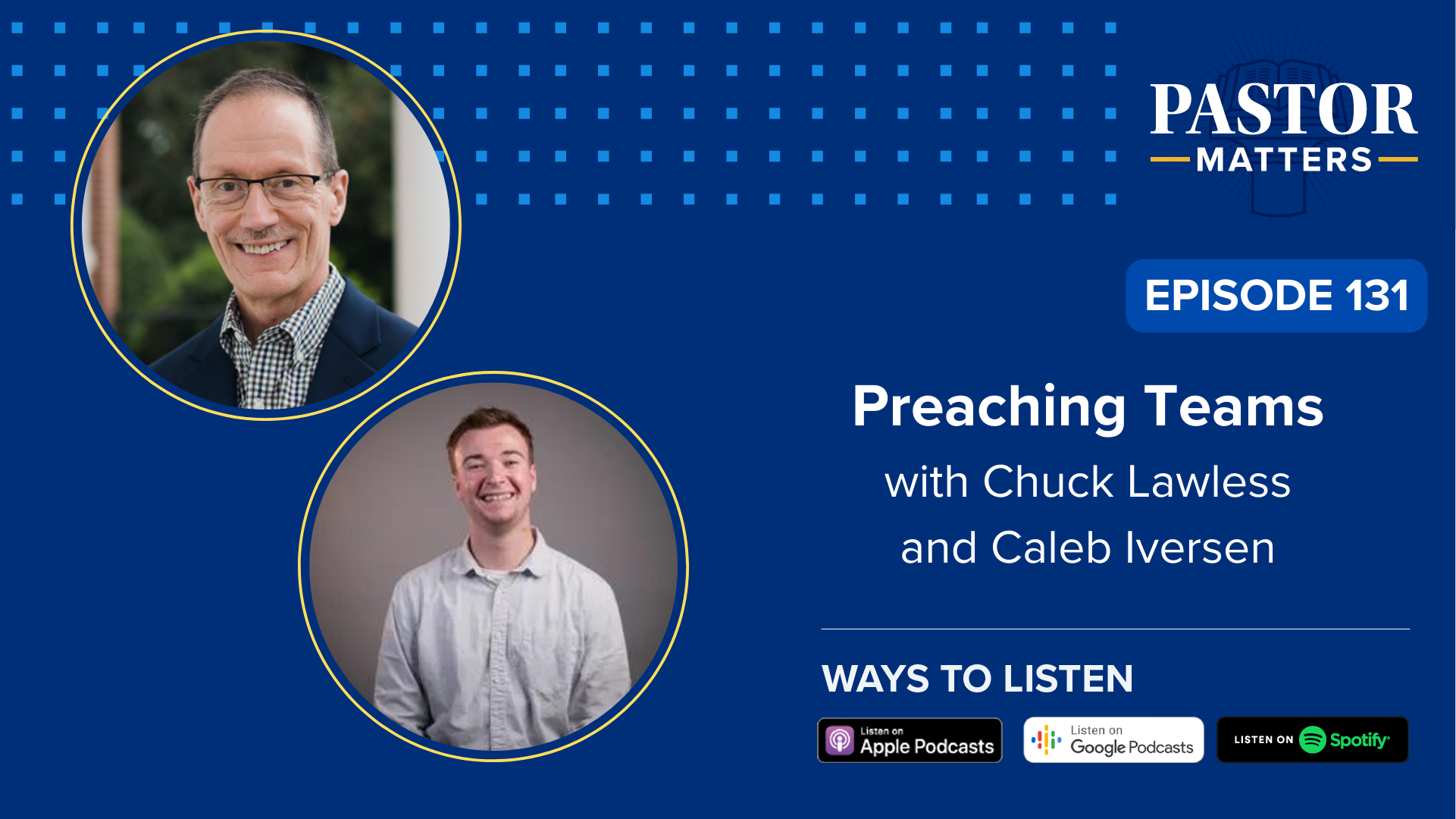 PASTOR
MATTERS

EPISODE 131

Preaching Teams
with Chuck Lawless
and Caleb Iversen

WAYS TO LISTEN

Listen on
Apple Podcasts

Listen on
Google Podcasts

LISTEN ON Spotify